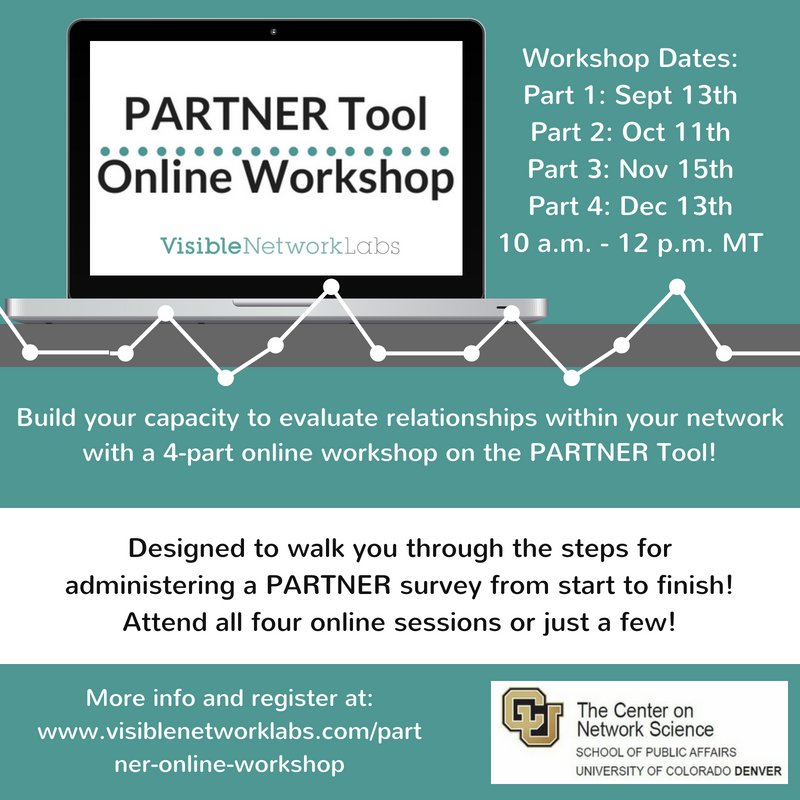 PARTNER Tool

Online Workshop

VisibleNetworkLabs

Workshop Dates:
Part 1: Sept 13th
Part 2: Oct 11th
Part 3: Nov 15th
Part 4: Dec 13th
10 a.m. - 12 p.m. MT

Build your capacity to evaluate relationships within your network with a 4-part online workshop on the PARTNER Tool!

Designed to walk you through the steps for administering a PARTNER survey from start to finish! Attend all four online sessions or just a few!

More info and register at: www.visiblenetworklabs.com/partner-online-workshop

CU

The Center on Network Science
SCHOOL OF PUBLIC AFFAIRS
UNIVERSITY OF COLORADO DENVER